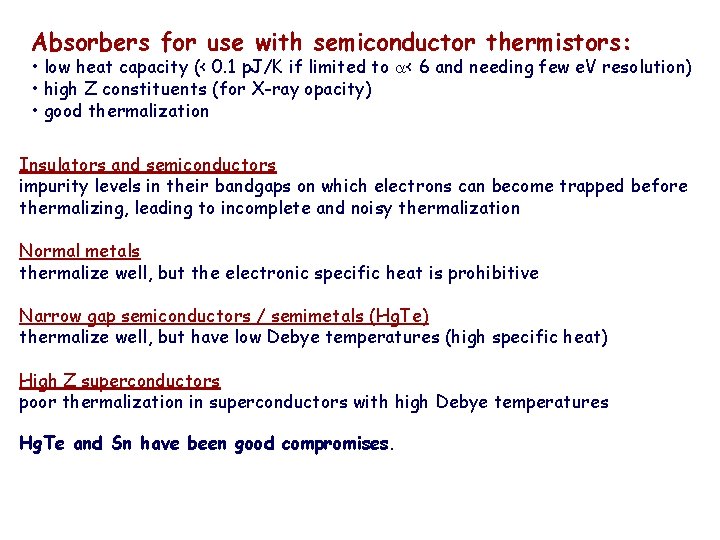 Absorbers for use with semiconductor thermistors:
• low heat capacity (< 0.1 pJ/K if limited to $\alpha$< 6 and needing few eV resolution)
• high Z constituents (for X-ray opacity)
• good thermalization

Insulators and semiconductors
impurity levels in their bandgaps on which electrons can become trapped before thermalizing, leading to incomplete and noisy thermalization

Normal metals
thermalize well, but the electronic specific heat is prohibitive

Narrow gap semiconductors / semimetals (HgTe)
thermalize well, but have low Debye temperatures (high specific heat)

High Z superconductors
poor thermalization in superconductors with high Debye temperatures

HgTe and Sn have been good compromises.